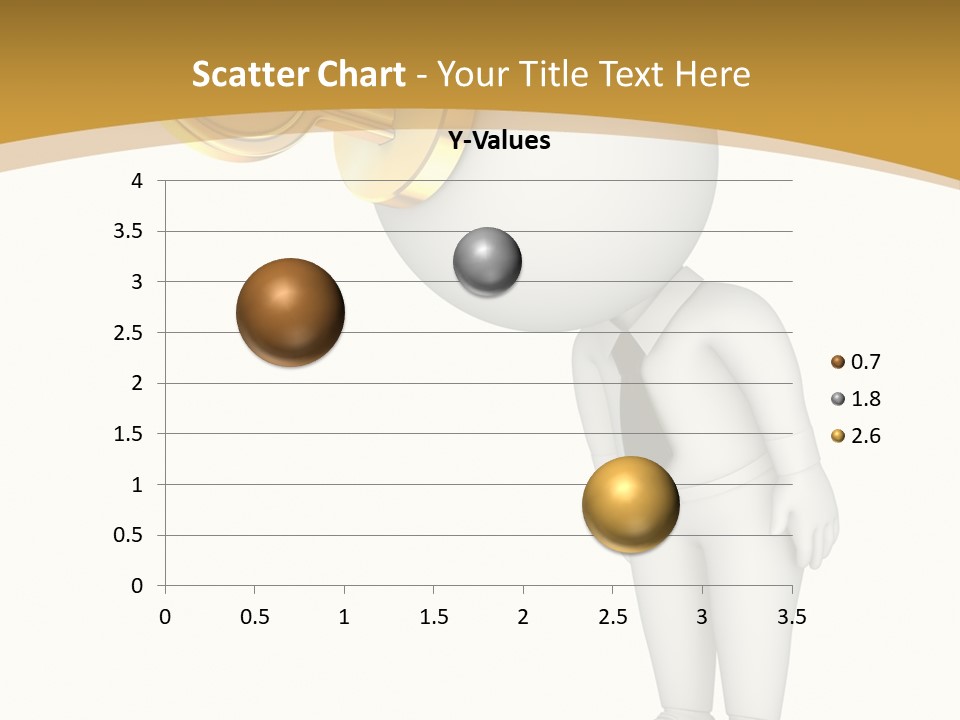 Scatter Chart - Your Title Text Here

Y-Values

4
3.5
3
2.5
2
1.5
1
0.5
0

0 0.5 1 1.5 2 2.5 3 3.5

0.7
1.8
2.6